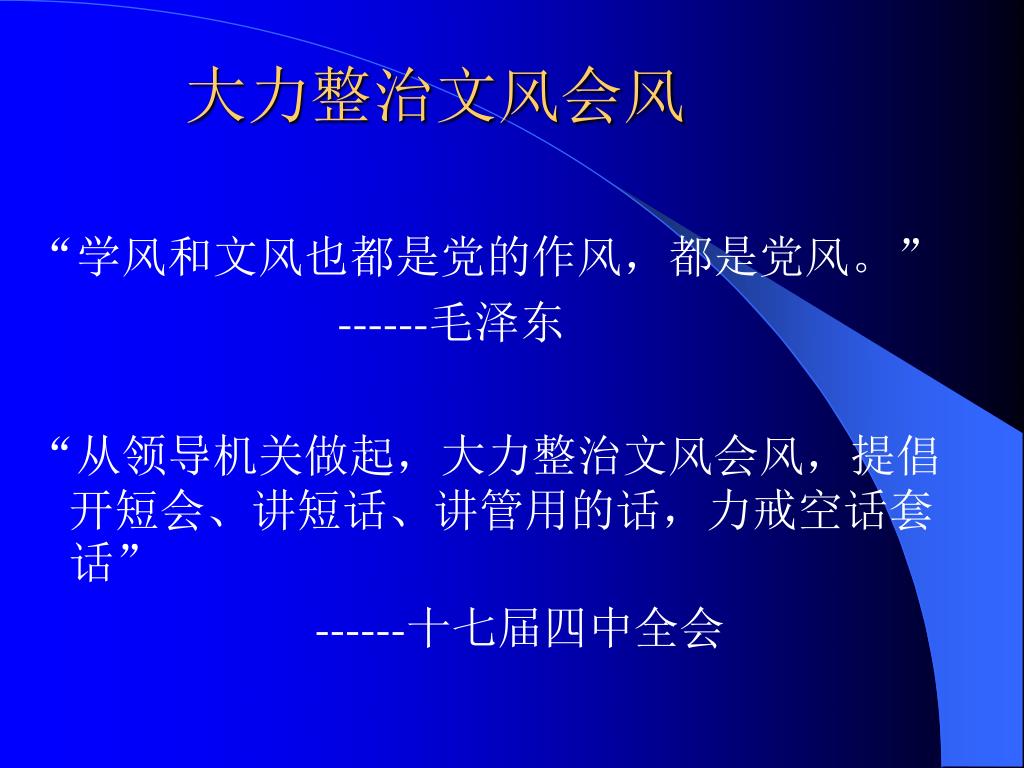 大力整治文风会风

“学风和文风也都是党的作风，都是党风。”

------毛泽东

“从领导机关做起，大力整治文风会风，提倡开短会、讲短话、讲管用的话，力戒空话套话”

------十七届四中全会